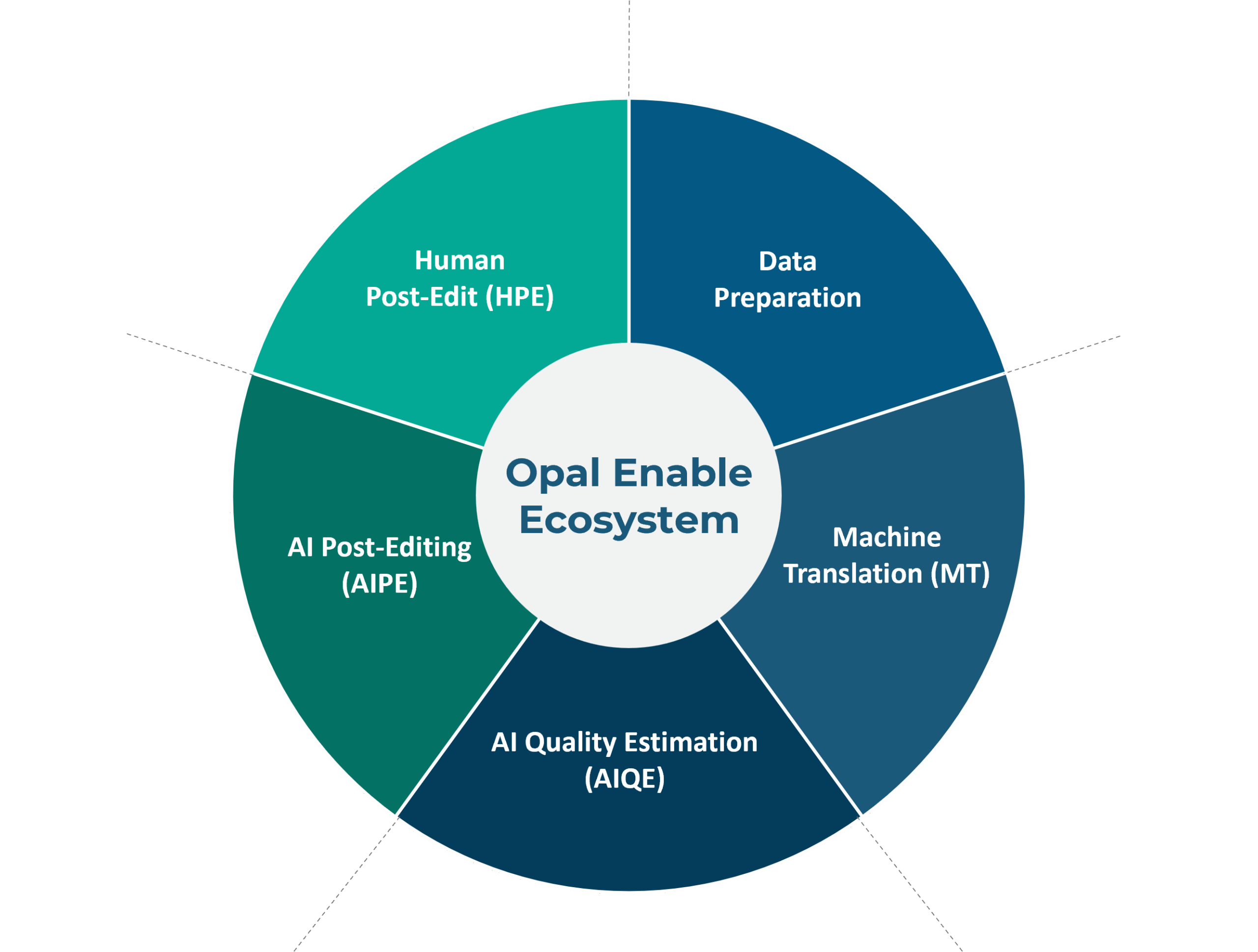 Opal Enable Ecosystem

Data Preparation

Machine Translation (MT)

AI Quality Estimation (AIQE)

AI Post-Editing (AIPE)

Human Post-Edit (HPE)